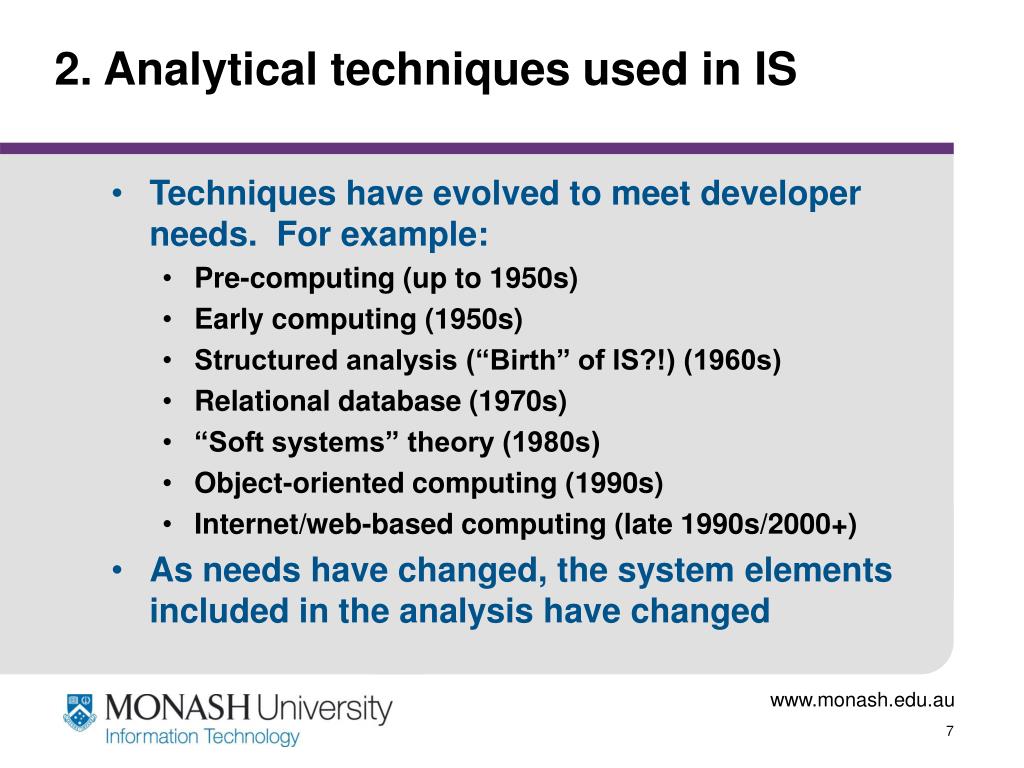 2. Analytical techniques used in IS

• Techniques have evolved to meet developer needs. For example:
  • Pre-computing (up to 1950s)
  • Early computing (1950s)
  • Structured analysis (“Birth” of IS?!) (1960s)
  • Relational database (1970s)
  • “Soft systems” theory (1980s)
  • Object-oriented computing (1990s)
  • Internet/web-based computing (late 1990s/2000+)
• As needs have changed, the system elements included in the analysis have changed

MONASH University
Information Technology

www.monash.edu.au

7